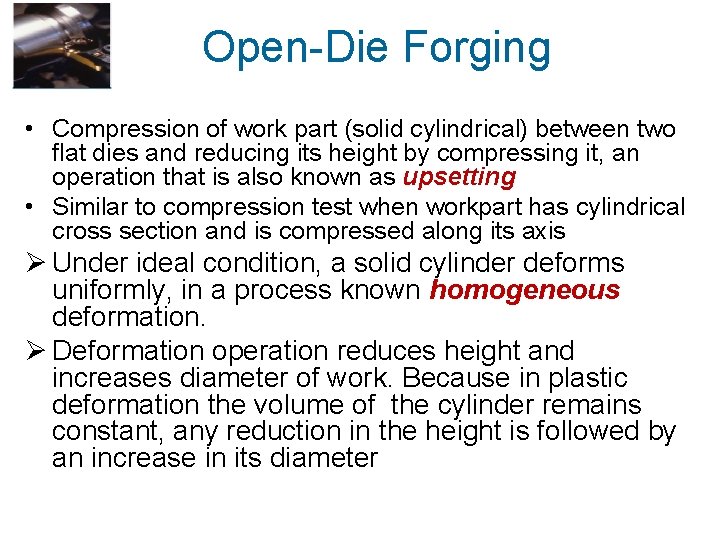 Open-Die Forging

• Compression of work part (solid cylindrical) between two flat dies and reducing its height by compressing it, an operation that is also known as upsetting

• Similar to compression test when workpart has cylindrical cross section and is compressed along its axis

➢ Under ideal condition, a solid cylinder deforms uniformly, in a process known homogeneous deformation.

➢ Deformation operation reduces height and increases diameter of work. Because in plastic deformation the volume of the cylinder remains constant, any reduction in the height is followed by an increase in its diameter